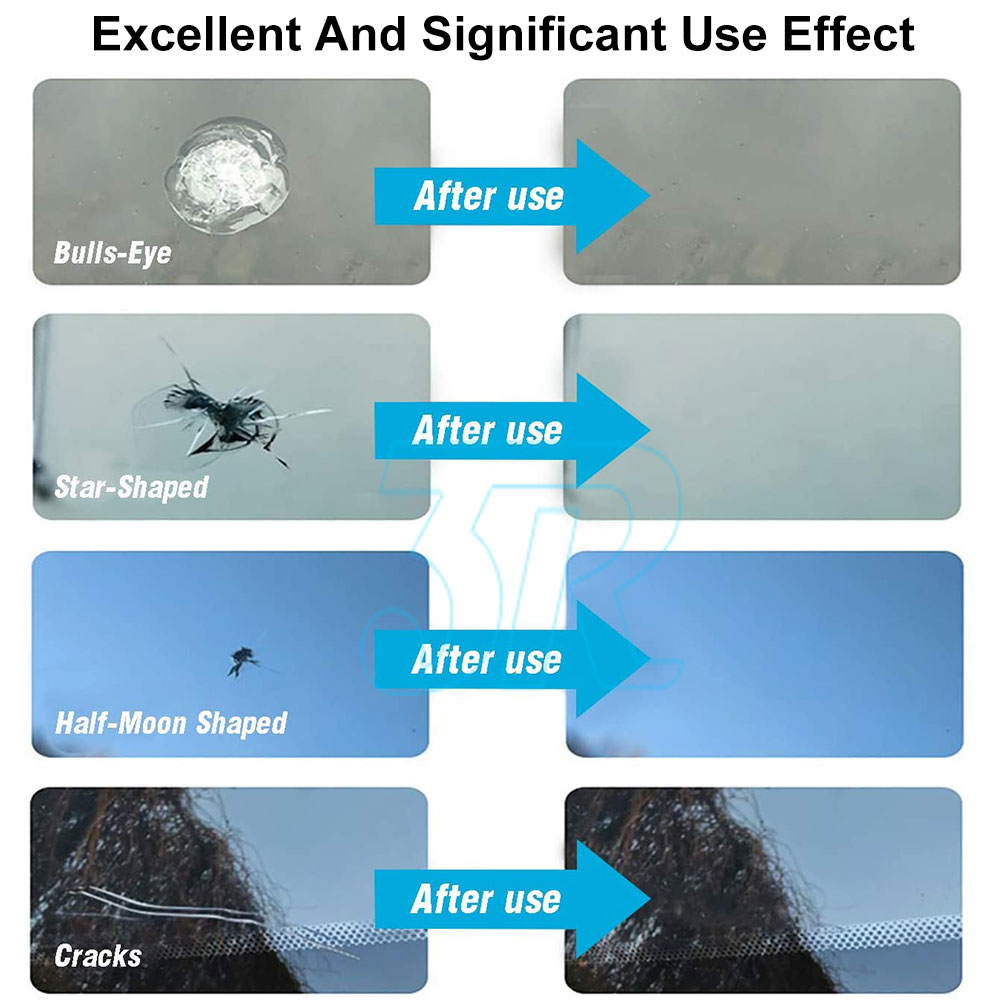 Excellent And Significant Use Effect

Bulls-Eye

After use

Star-Shaped

After use

Half-Moon Shaped

After use

Cracks

After use